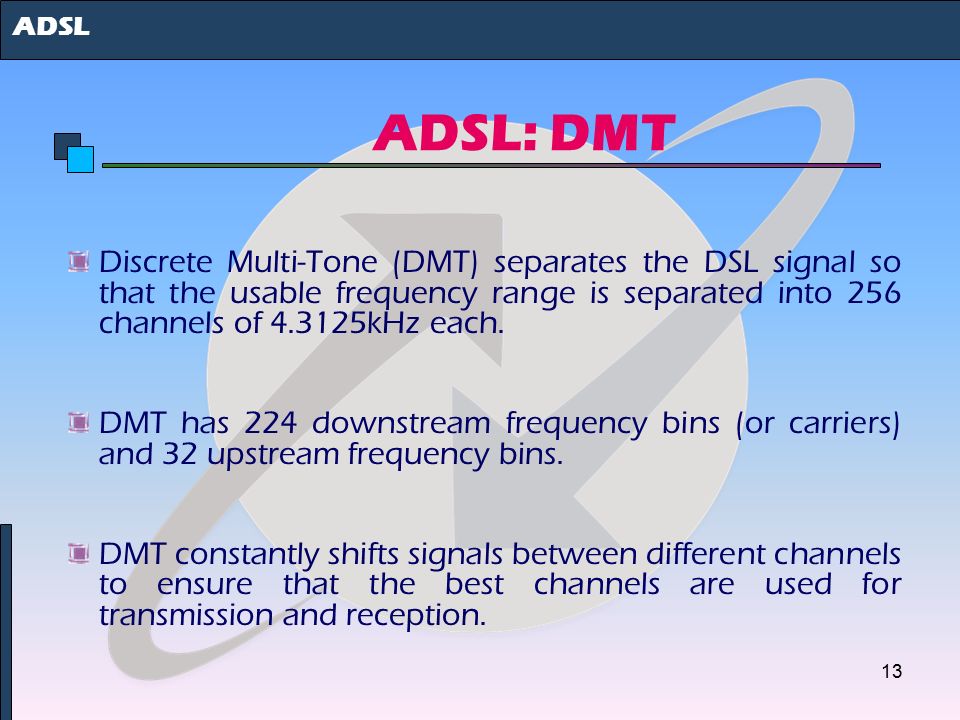 ADSL

ADSL: DMT

Discrete Multi-Tone (DMT) separates the DSL signal so that the usable frequency range is separated into 256 channels of 4.3125kHz each.

DMT has 224 downstream frequency bins (or carriers) and 32 upstream frequency bins.

DMT constantly shifts signals between different channels to ensure that the best channels are used for transmission and reception.

13